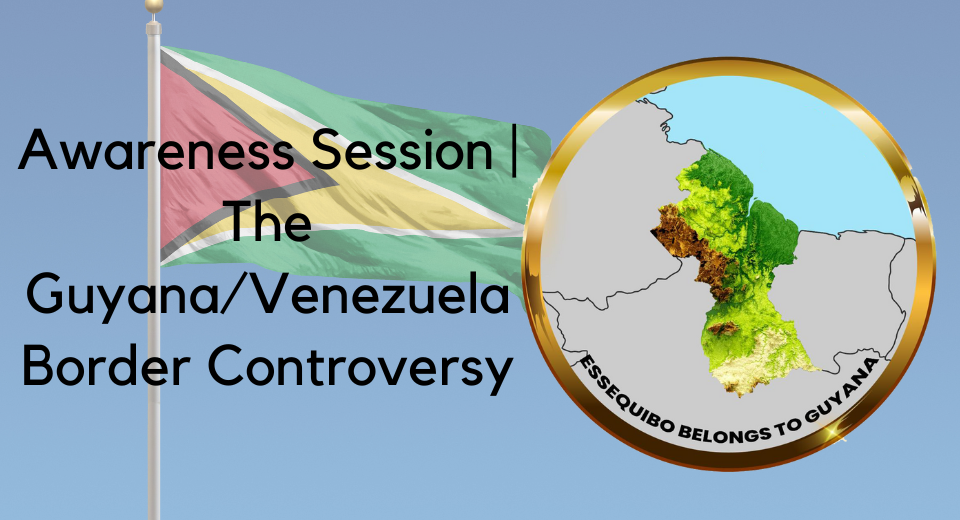 Awareness Session | The Guyana/Venezuela Border Controversy

ESSEQUIBO BELONGS TO GUYANA